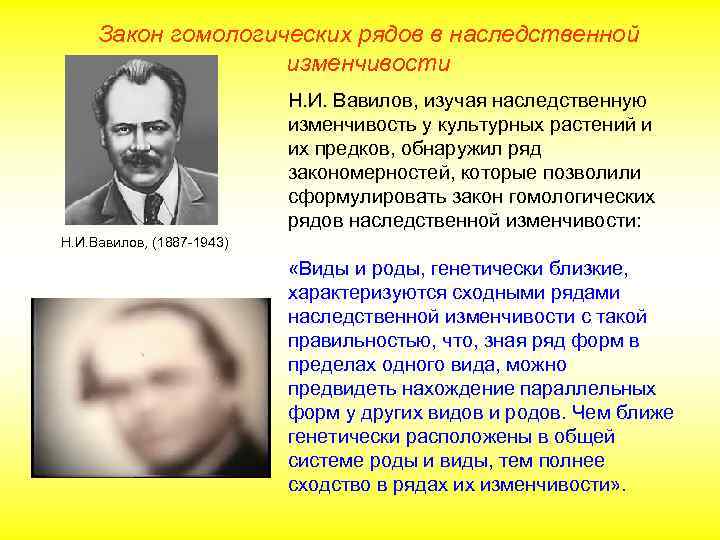 Закон гомологических рядов в наследственной изменчивости

Н.И.Вавилов, (1887-1943)

Н.И. Вавилов, изучая наследственную изменчивость у культурных растений и их предков, обнаружил ряд закономерностей, которые позволили сформулировать закон гомологических рядов наследственной изменчивости:

«Виды и роды, генетически близкие, характеризуются сходными рядами наследственной изменчивости с такой правильностью, что, зная ряд форм в пределах одного вида, можно предвидеть нахождение параллельных форм у других видов и родов. Чем ближе генетически расположены в общей системе роды и виды, тем полнее сходство в рядах их изменчивости».